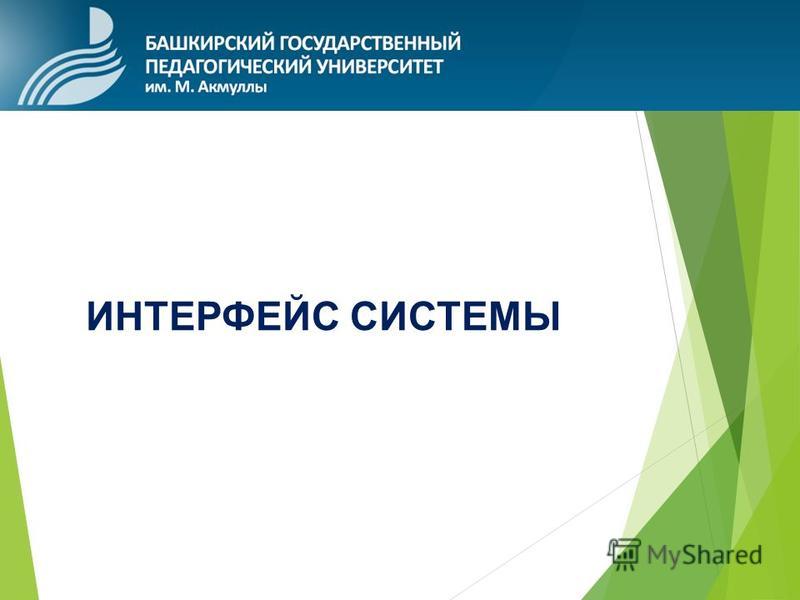 БАШКИРСКИЙ ГОСУДАРСТВЕННЫЙ ПЕДАГОГИЧЕСКИЙ УНИВЕРСИТЕТ
им. М. Акмуллы

ИНТЕРФЕЙС СИСТЕМЫ

MyShared